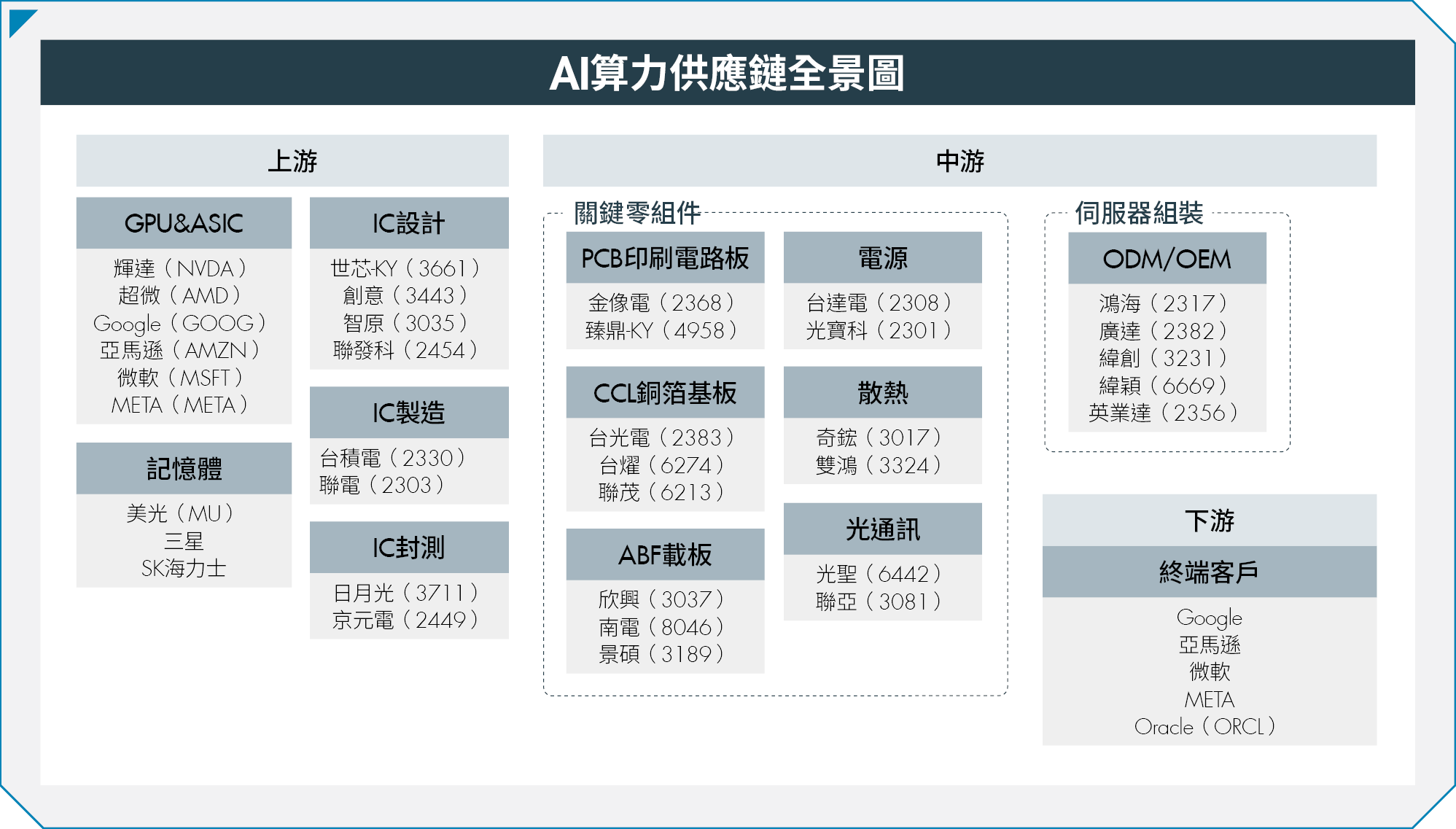 AI算力供應鏈全景圖

上游

GPU&ASIC

輝達（NVDA）
超微（AMD）
Google（GOOG）
亞馬遜（AMZN）
微軟（MSFT）
META（META）

記憶體

美光（MU）
三星
SK海力士

IC設計

世芯-KY（3661）
創意（3443）
智原（3035）
聯發科（2454）

IC製造

台積電（2330）
聯電（2303）

IC封測

日月光（3711）
京元電（2449）

中游

關鍵零組件

PCB印刷電路板

金像電（2368）
臻鼎-KY（4958）

CCL銅箔基板

台光電（2383）
台燿（6274）
聯茂（6213）

ABF載板

欣興（3037）
南電（8046）
景碩（3189）

電源

台達電（2308）
光寶科（2301）

散熱

奇鋐（3017）
雙鴻（3324）

光通訊

光聖（6442）
聯亞（3081）

伺服器組裝

ODM/OEM

鴻海（2317）
廣達（2382）
緯創（3231）
緯穎（6669）
英業達（2356）

下游

終端客戶

Google
亞馬遜
微軟
META
Oracle（ORCL）